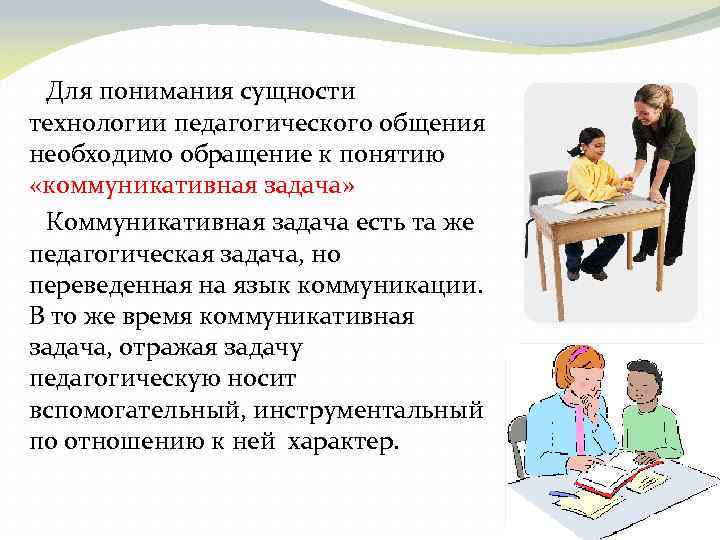 Для понимания сущности технологии педагогического общения необходимо обращение к понятию «коммуникативная задача»

Коммуникативная задача есть та же педагогическая задача, но переведенная на язык коммуникации. В то же время коммуникативная задача, отражая задачу педагогическую носит вспомогательный, инструментальный по отношению к ней характер.